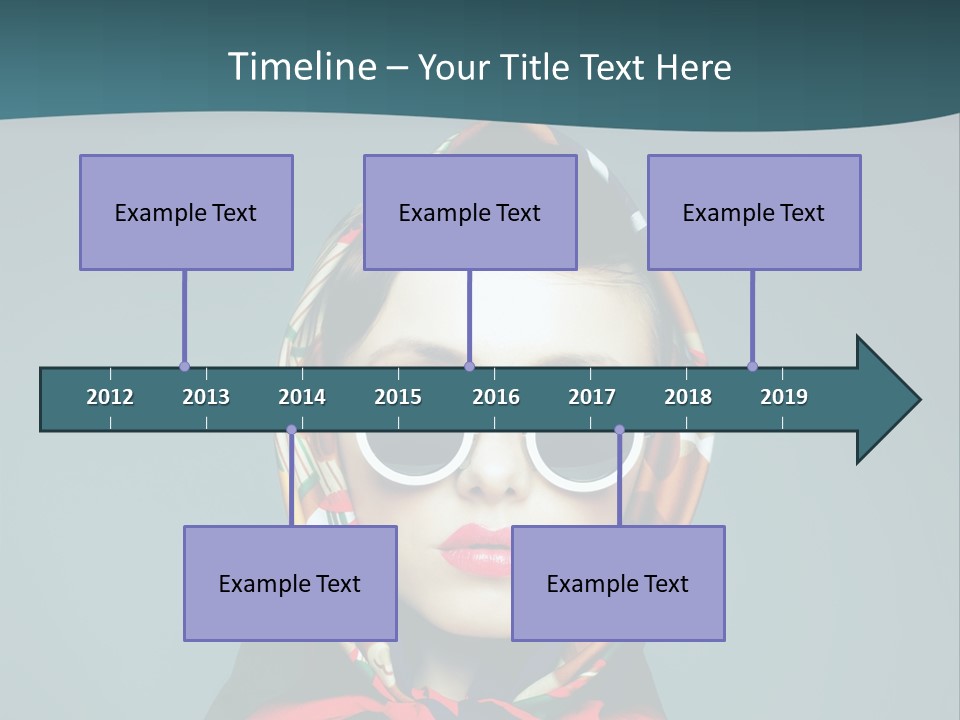 Timeline – Your Title Text Here

Example Text

Example Text

Example Text

2012 2013 2014 2015 2016 2017 2018 2019

Example Text

Example Text